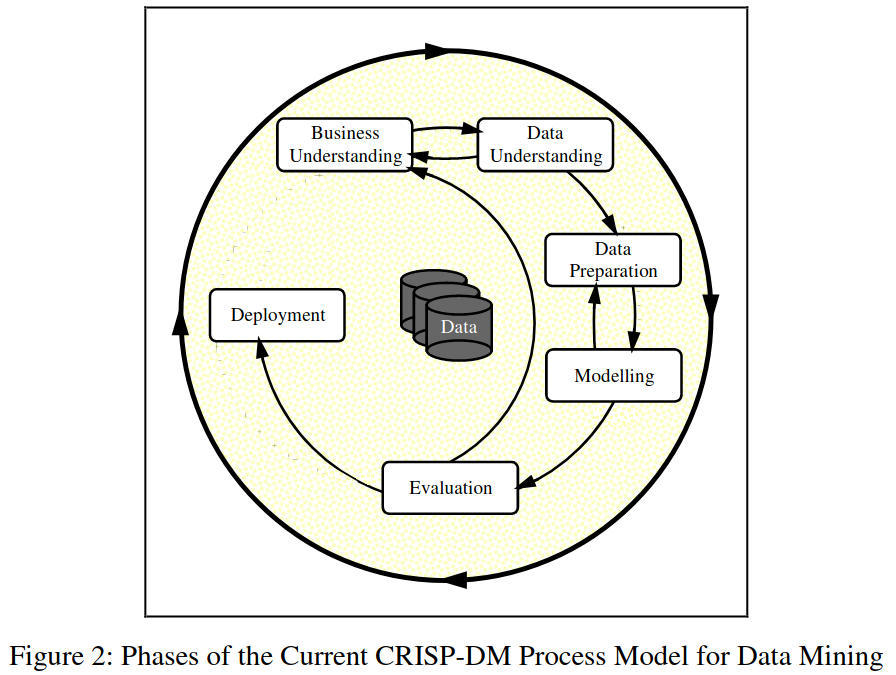 Business Understanding

Data Understanding

Data Preparation

Modelling

Evaluation

Deployment

Data

Figure 2: Phases of the Current CRISP-DM Process Model for Data Mining